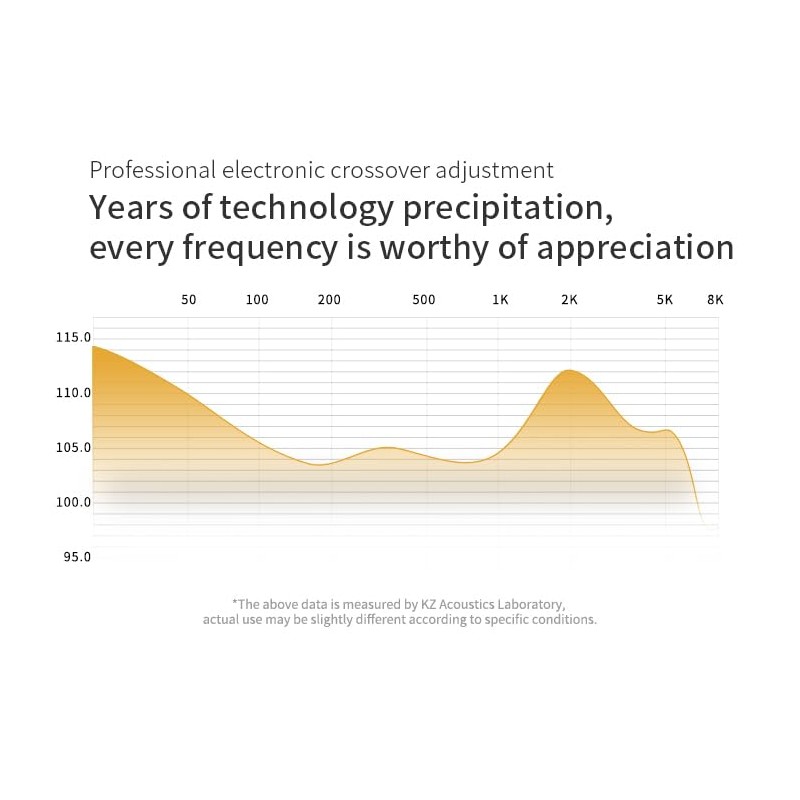 Professional electronic crossover adjustment

Years of technology precipitation, every frequency is worthy of appreciation

50 100 200 500 1K 2K 5K 8K

115.0
110.0
105.0
100.0
95.0

*The above data is measured by KZ Acoustics Laboratory, actual use may be slightly different according to specific conditions.